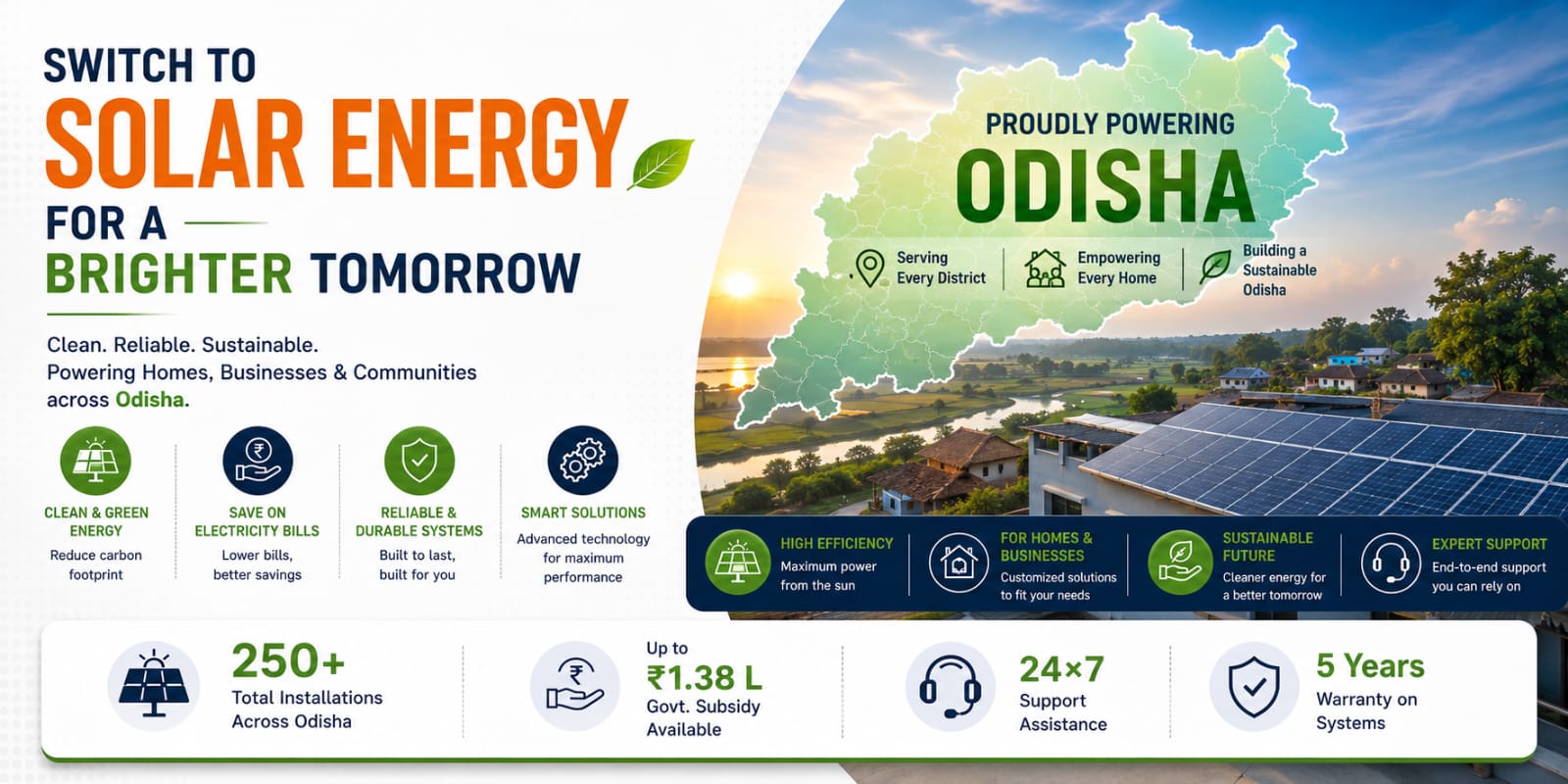 SWITCH TO
SOLAR ENERGY
FOR A
BRIGHTER TOMORROW

Clean. Reliable. Sustainable.
Powering Homes, Businesses & Communities across Odisha.

CLEAN & GREEN ENERGY
Reduce carbon footprint

SAVE ON ELECTRICITY BILLS
Lower bills, better savings

RELIABLE & DURABLE SYSTEMS
Built to last, built for you

SMART SOLUTIONS
Advanced technology for maximum performance

PROUDLY POWERING
ODISHA

Serving Every District

Empowering Every Home

Building a Sustainable Odisha

HIGH EFFICIENCY
Maximum power from the sun

FOR HOMES & BUSINESSES
Customized solutions to fit your needs

SUSTAINABLE FUTURE
Cleaner energy for a better tomorrow

EXPERT SUPPORT
End-to-end support you can rely on

250+
Total Installations Across Odisha

Up to
₹1.38 L
Govt. Subsidy Available

24×7
Support Assistance

5 Years
Warranty on Systems